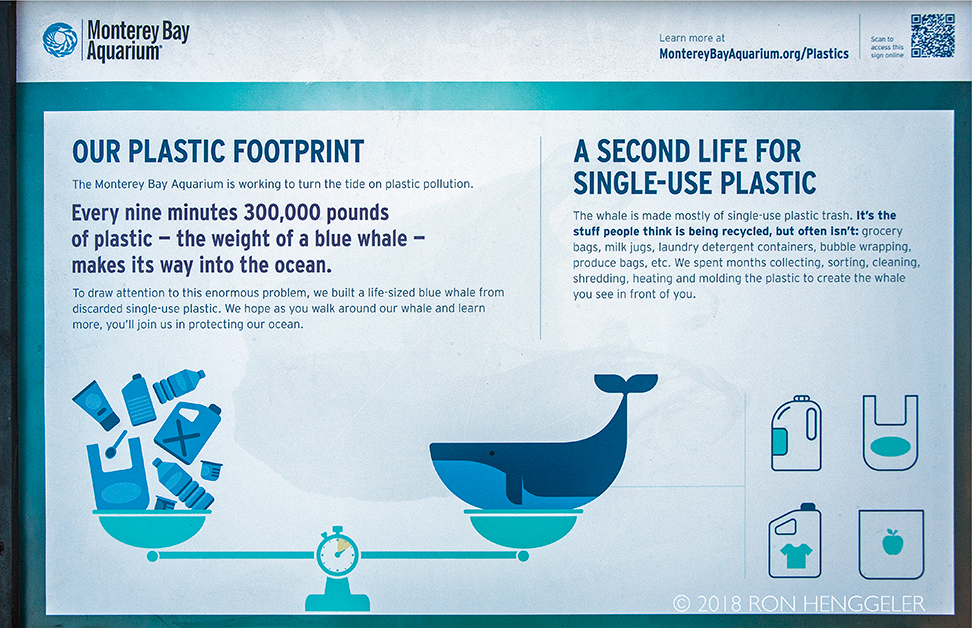 Monterey Bay Aquarium

Learn more at
MontereyBayAquarium.org/Plastics

Scan to access this sign online

OUR PLASTIC FOOTPRINT

The Monterey Bay Aquarium is working to turn the tide on plastic pollution.

Every nine minutes 300,000 pounds of plastic — the weight of a blue whale — makes its way into the ocean.

To draw attention to this enormous problem, we built a life-sized blue whale from discarded single-use plastic. We hope as you walk around our whale and learn more, you'll join us in protecting our ocean.

A SECOND LIFE FOR SINGLE-USE PLASTIC

The whale is made mostly of single-use plastic trash. It's the stuff people think is being recycled, but often isn't: grocery bags, milk jugs, laundry detergent containers, bubble wrapping, produce bags, etc. We spent months collecting, sorting, cleaning, shredding, heating and molding the plastic to create the whale you see in front of you.

© 2018 RON HENGGELER